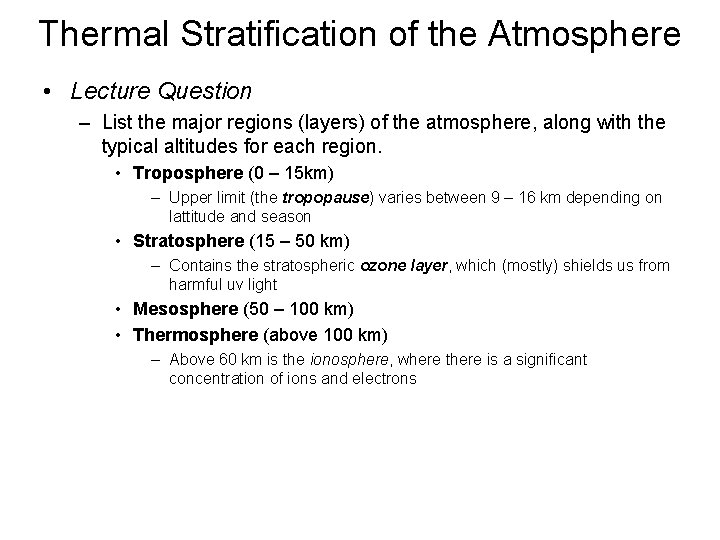 Thermal Stratification of the Atmosphere

• Lecture Question

– List the major regions (layers) of the atmosphere, along with the typical altitudes for each region.

• Troposphere (0 – 15km)

– Upper limit (the tropopause) varies between 9 – 16 km depending on lattitude and season

• Stratosphere (15 – 50 km)

– Contains the stratospheric ozone layer, which (mostly) shields us from harmful uv light

• Mesosphere (50 – 100 km)

• Thermosphere (above 100 km)

– Above 60 km is the ionosphere, where there is a significant concentration of ions and electrons